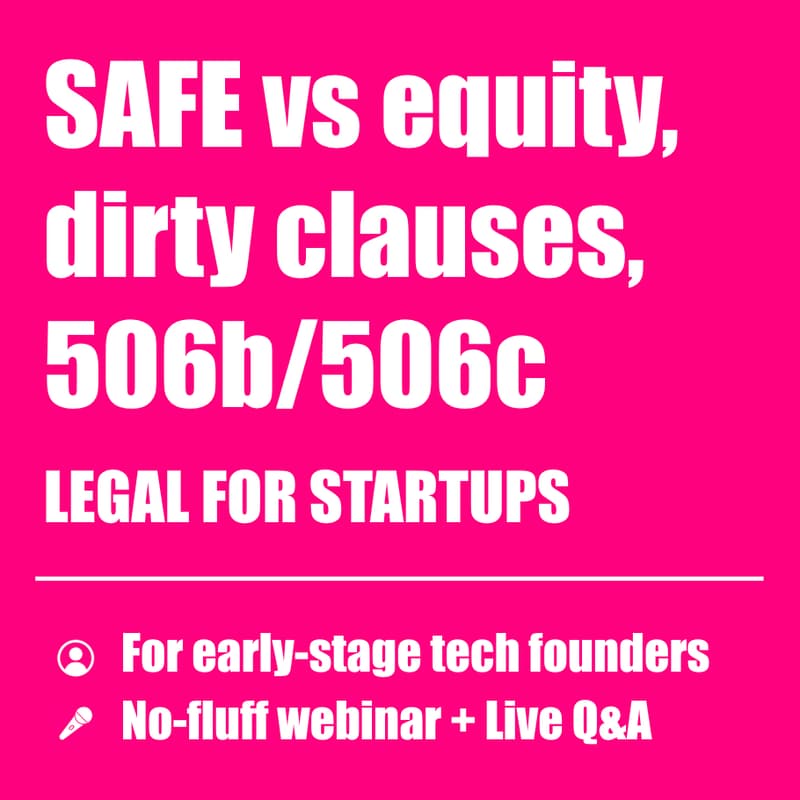 SAFE vs equity, dirty clauses, 506b/506c

LEGAL FOR STARTUPS

For early-stage tech founders

No-fluff webinar + Live Q&A